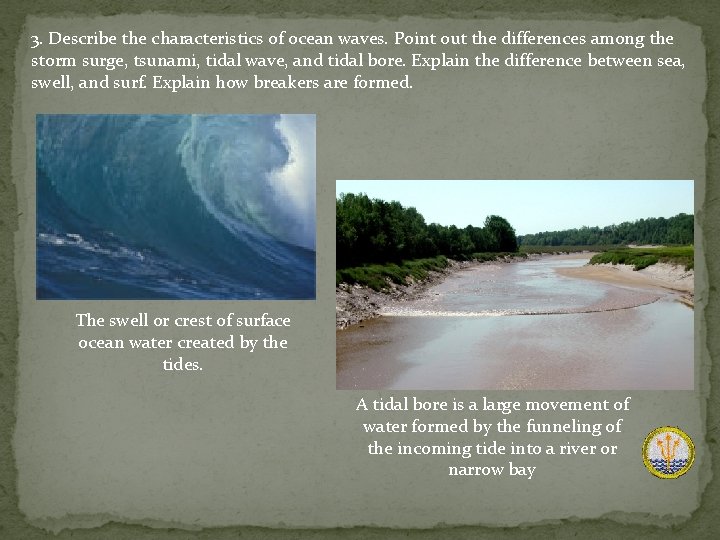 3. Describe the characteristics of ocean waves. Point out the differences among the storm surge, tsunami, tidal wave, and tidal bore. Explain the difference between sea, swell, and surf. Explain how breakers are formed.

The swell or crest of surface ocean water created by the tides.

A tidal bore is a large movement of water formed by the funneling of the incoming tide into a river or narrow bay